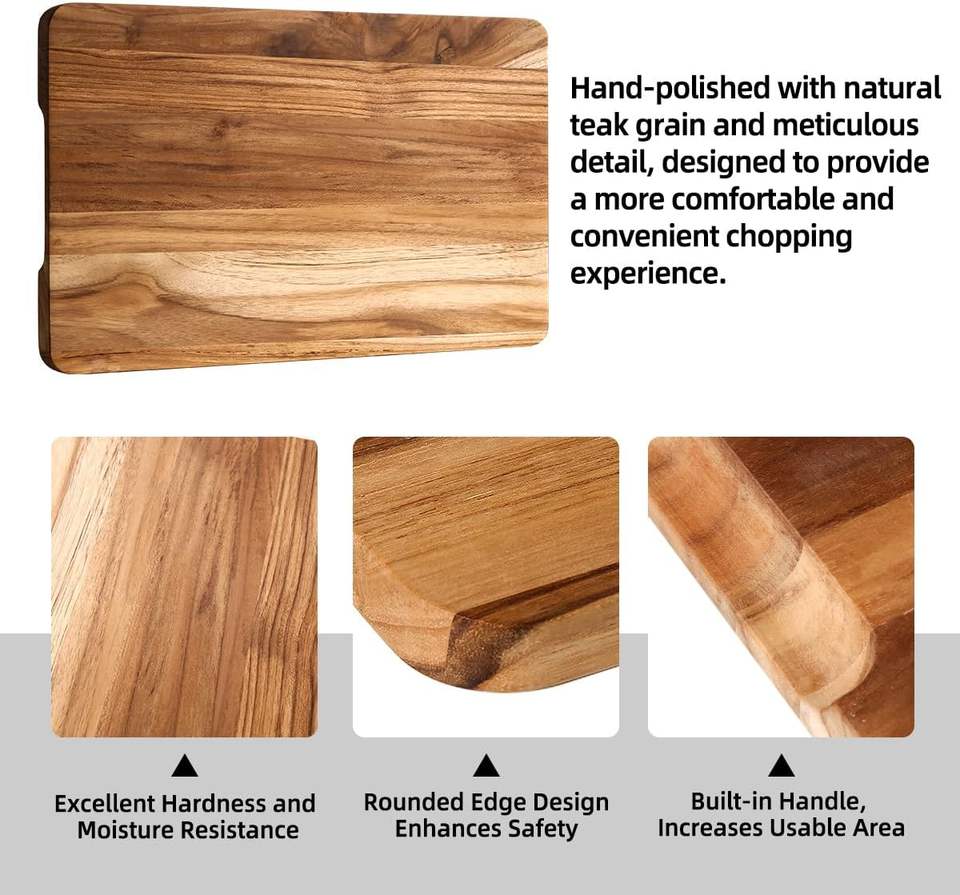 Hand-polished with natural teak grain and meticulous detail, designed to provide a more comfortable and convenient chopping experience.

Excellent Hardness and Moisture Resistance

Rounded Edge Design Enhances Safety

Built-in Handle, Increases Usable Area